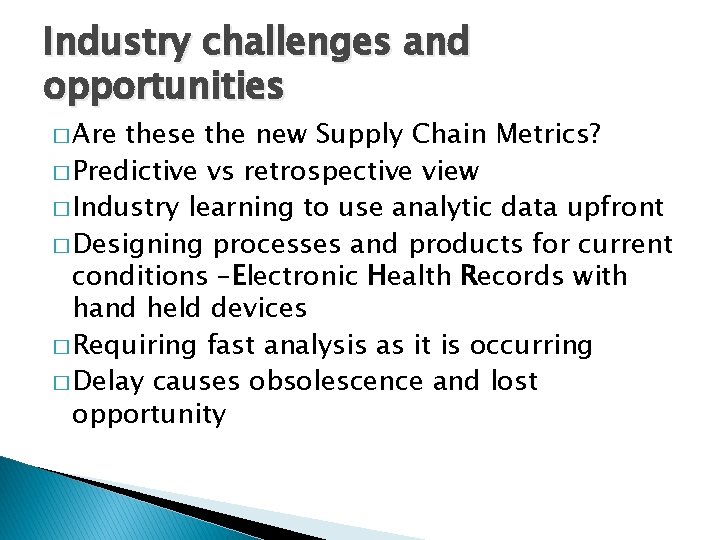 Industry challenges and opportunities

□ Are these the new Supply Chain Metrics?
□ Predictive vs retrospective view
□ Industry learning to use analytic data upfront
□ Designing processes and products for current conditions –Electronic Health Records with hand held devices
□ Requiring fast analysis as it is occurring
□ Delay causes obsolescence and lost opportunity